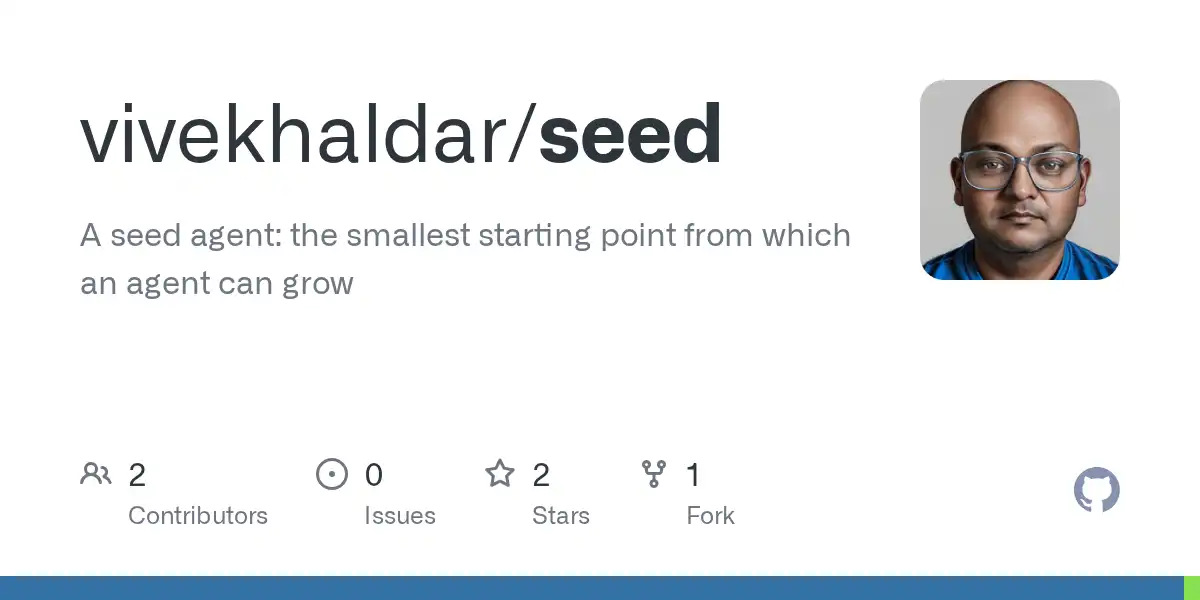 vivekhaldar/seed

A seed agent: the smallest starting point from which an agent can grow

2
Contributors

0
Issues

2
Stars

1
Fork